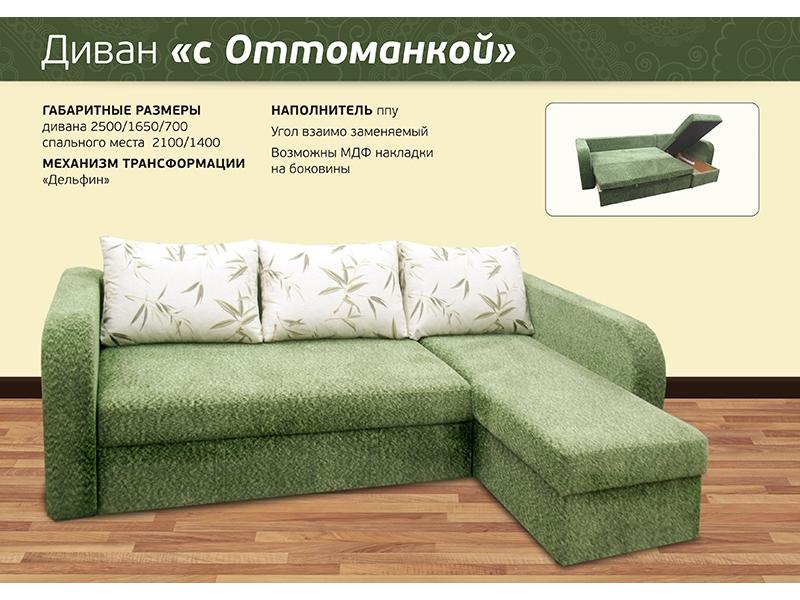 Диван «с Оттоманкой»

ГАБАРИТНЫЕ РАЗМЕРЫ
дивана 2500/1650/700
спального места 2100/1400
МЕХАНИЗМ ТРАНСФОРМАЦИИ
«Дельфин»

НАПОЛНИТЕЛЬ ппу
Угол взаимо заменяемый
Возможны МДФ накладки на боковины